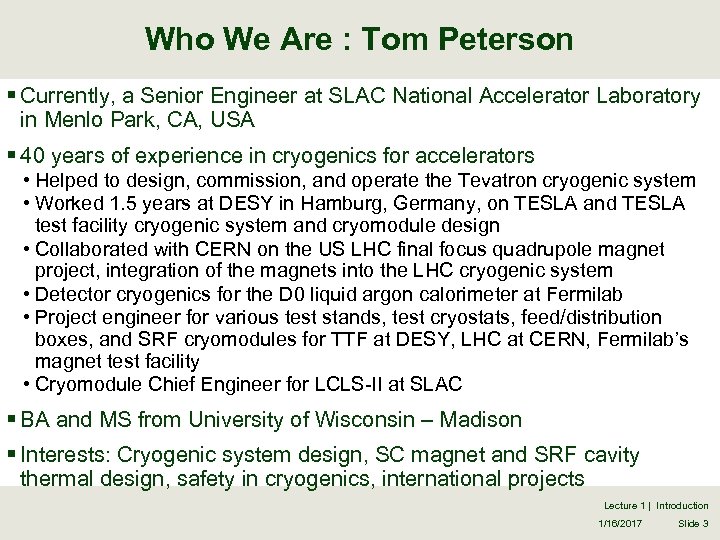 Who We Are : Tom Peterson

▪ Currently, a Senior Engineer at SLAC National Accelerator Laboratory in Menlo Park, CA, USA

▪ 40 years of experience in cryogenics for accelerators
• Helped to design, commission, and operate the Tevatron cryogenic system
• Worked 1.5 years at DESY in Hamburg, Germany, on TESLA and TESLA test facility cryogenic system and cryomodule design
• Collaborated with CERN on the US LHC final focus quadrupole magnet project, integration of the magnets into the LHC cryogenic system
• Detector cryogenics for the D0 liquid argon calorimeter at Fermilab
• Project engineer for various test stands, test cryostats, feed/distribution boxes, and SRF cryomodules for TTF at DESY, LHC at CERN, Fermilab's magnet test facility
• Cryomodule Chief Engineer for LCLS-II at SLAC

▪ BA and MS from University of Wisconsin – Madison

▪ Interests: Cryogenic system design, SC magnet and SRF cavity thermal design, safety in cryogenics, international projects

Lecture 1 | Introduction
1/16/2017 Slide 3